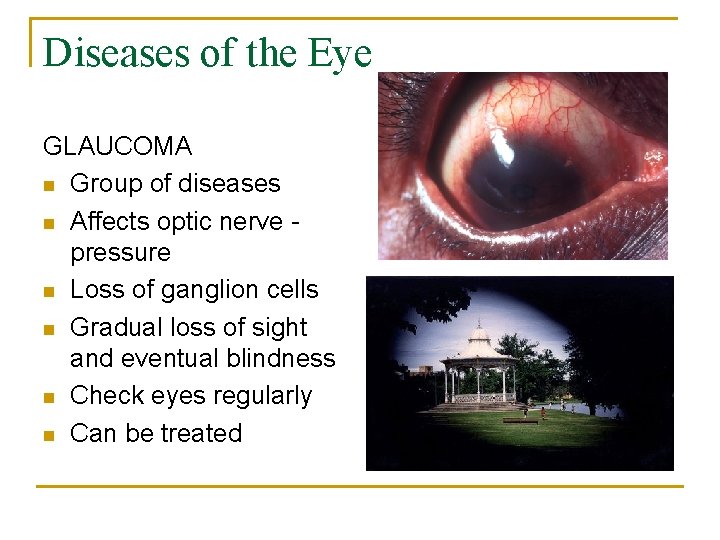 Diseases of the Eye

GLAUCOMA

- Group of diseases
- Affects optic nerve - pressure
- Loss of ganglion cells
- Gradual loss of sight and eventual blindness
- Check eyes regularly
- Can be treated